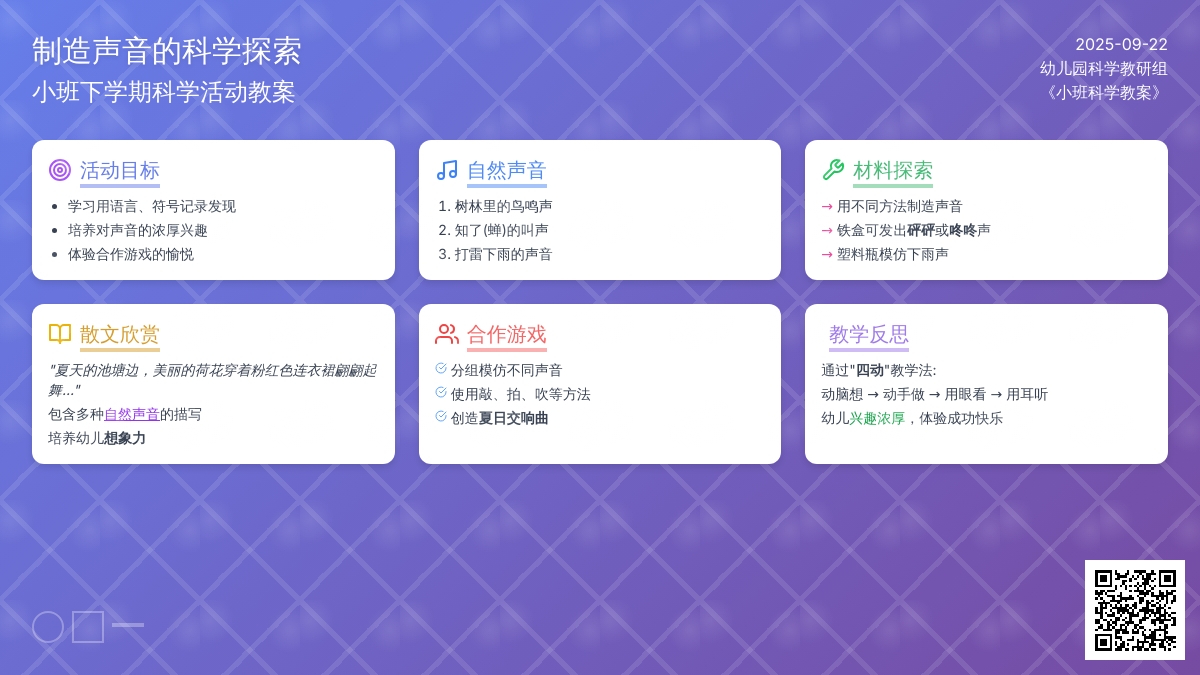 制造声音的科学探索
小班下学期科学活动教案

2025-09-22
幼儿园科学教研组
《小班科学教案》

活动目标
- 学习用语言、符号记录发现
- 培养对声音的浓厚兴趣
- 体验合作游戏的愉悦

自然声音
1. 树林里的鸟鸣声
2. 知了(蝉)的叫声
3. 打雷下雨的声音

材料探索
→ 用不同方法制造声音
→ 铁盒可发出砰砰或咚咚声
→ 塑料瓶模仿下雨声

散文欣赏
"夏天的池塘边，美丽的荷花穿着粉红色连衣裙翩翩起舞..."
包含多种自然声音的描写
培养幼儿想象力

合作游戏
分组模仿不同声音
使用敲、拍、吹等方法
创造夏日交响曲

教学反思
通过"四动"教学法:
动脑想 → 动手做 → 用眼看 → 用耳听
幼儿兴趣浓厚，体验成功快乐